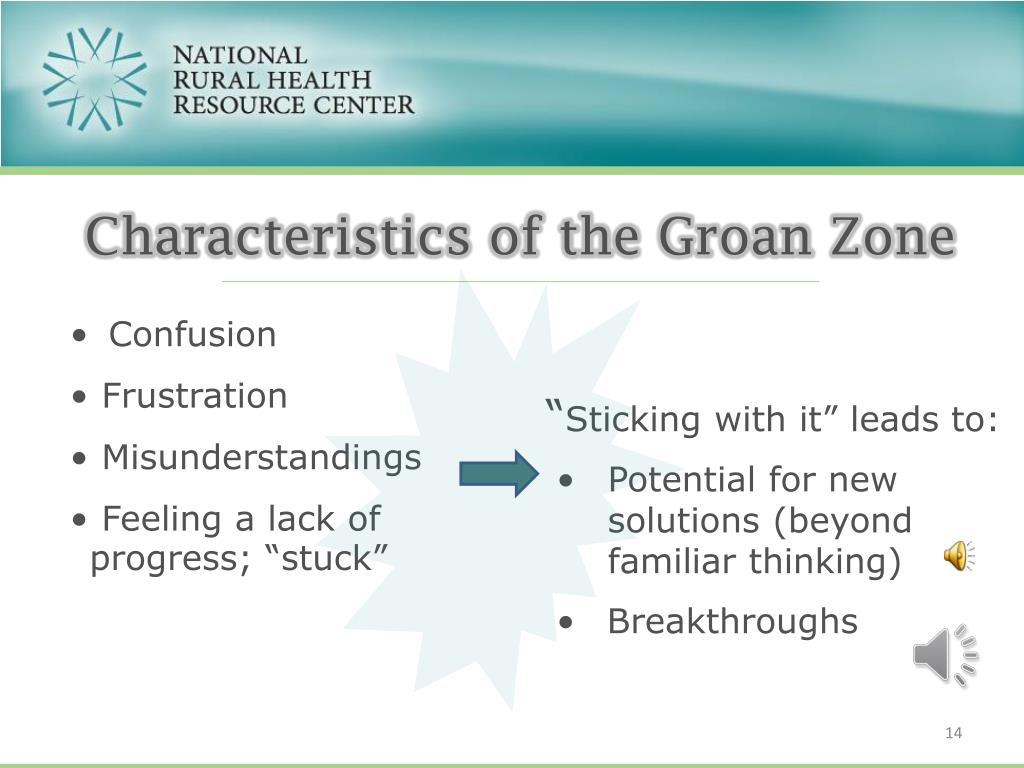 NATIONAL
RURAL HEALTH
RESOURCE CENTER

Characteristics of the Groan Zone

• Confusion
• Frustration
• Misunderstandings
• Feeling a lack of progress; “stuck”

“Sticking with it” leads to:
• Potential for new solutions (beyond familiar thinking)
• Breakthroughs

14